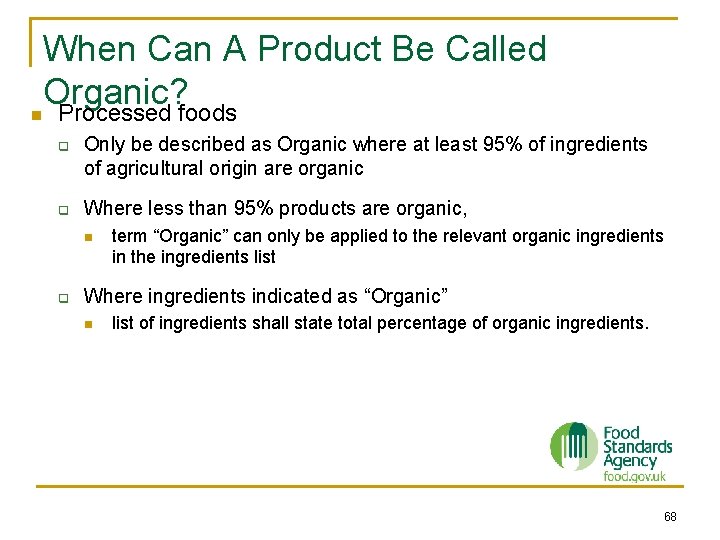 When Can A Product Be Called Organic?

Processed foods

Only be described as Organic where at least 95% of ingredients of agricultural origin are organic

Where less than 95% products are organic,

term “Organic” can only be applied to the relevant organic ingredients in the ingredients list

Where ingredients indicated as “Organic”

list of ingredients shall state total percentage of organic ingredients.

Food Standards Agency
food.gov.uk

68